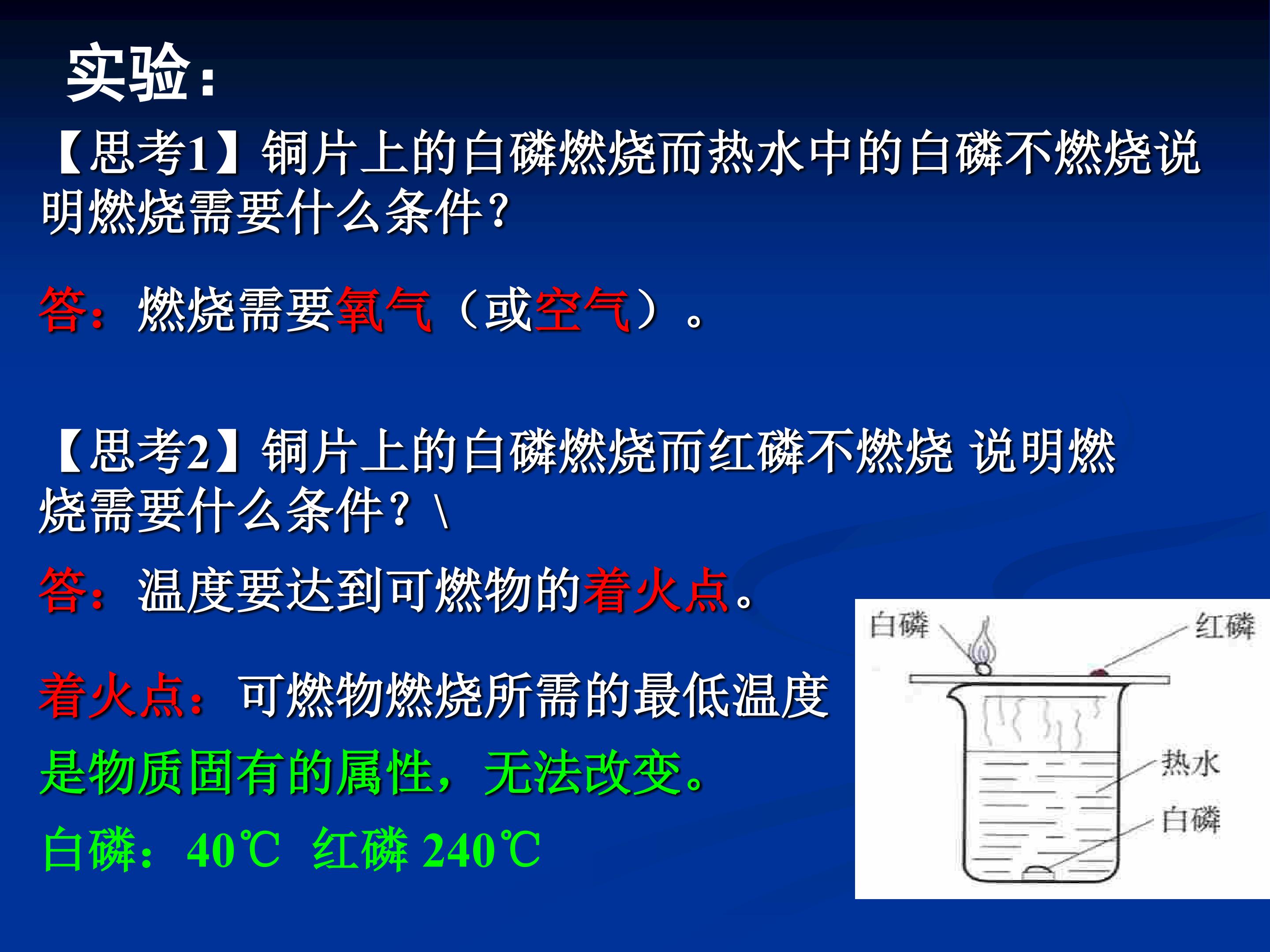 实验：

【思考1】铜片上的白磷燃烧而热水中的白磷不燃烧说明燃烧需要什么条件？

答：燃烧需要氧气（或空气）。

【思考2】铜片上的白磷燃烧而红磷不燃烧 说明燃烧需要什么条件？\

答：温度要达到可燃物的着火点。

着火点：可燃物燃烧所需的最低温度

是物质固有的属性，无法改变。

白磷：40℃ 红磷 240℃

白磷

红磷

热水

白磷